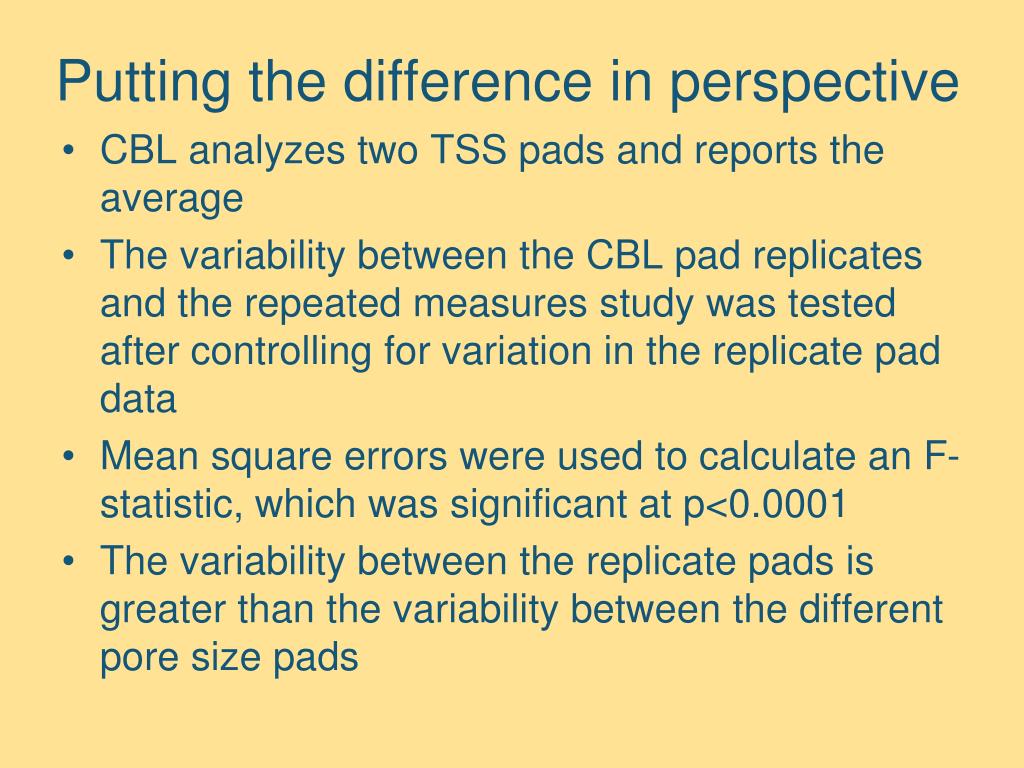 Putting the difference in perspective

• CBL analyzes two TSS pads and reports the average
• The variability between the CBL pad replicates and the repeated measures study was tested after controlling for variation in the replicate pad data
• Mean square errors were used to calculate an F-statistic, which was significant at p<0.0001
• The variability between the replicate pads is greater than the variability between the different pore size pads